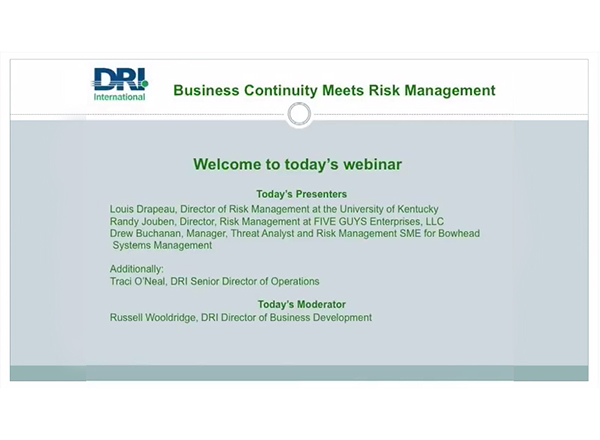 DRI International

Business Continuity Meets Risk Management

Welcome to today's webinar

Today's Presenters
Louis Drapeau, Director of Risk Management at the University of Kentucky
Randy Jouben, Director, Risk Management at FIVE GUYS Enterprises, LLC
Drew Buchanan, Manager, Threat Analyst and Risk Management SME for Bowhead Systems Management

Additionally:
Traci O'Neal, DRI Senior Director of Operations

Today's Moderator
Russell Wooldridge, DRI Director of Business Development